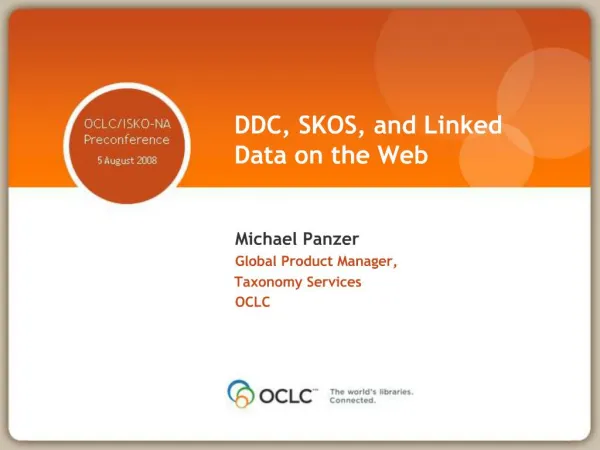 OCLC/ISKO-NA Preconference
5 August 2008

DDC, SKOS, and Linked Data on the Web

Michael Panzer
Global Product Manager, Taxonomy Services
OCLC

OCLC
The world's libraries. Connected.